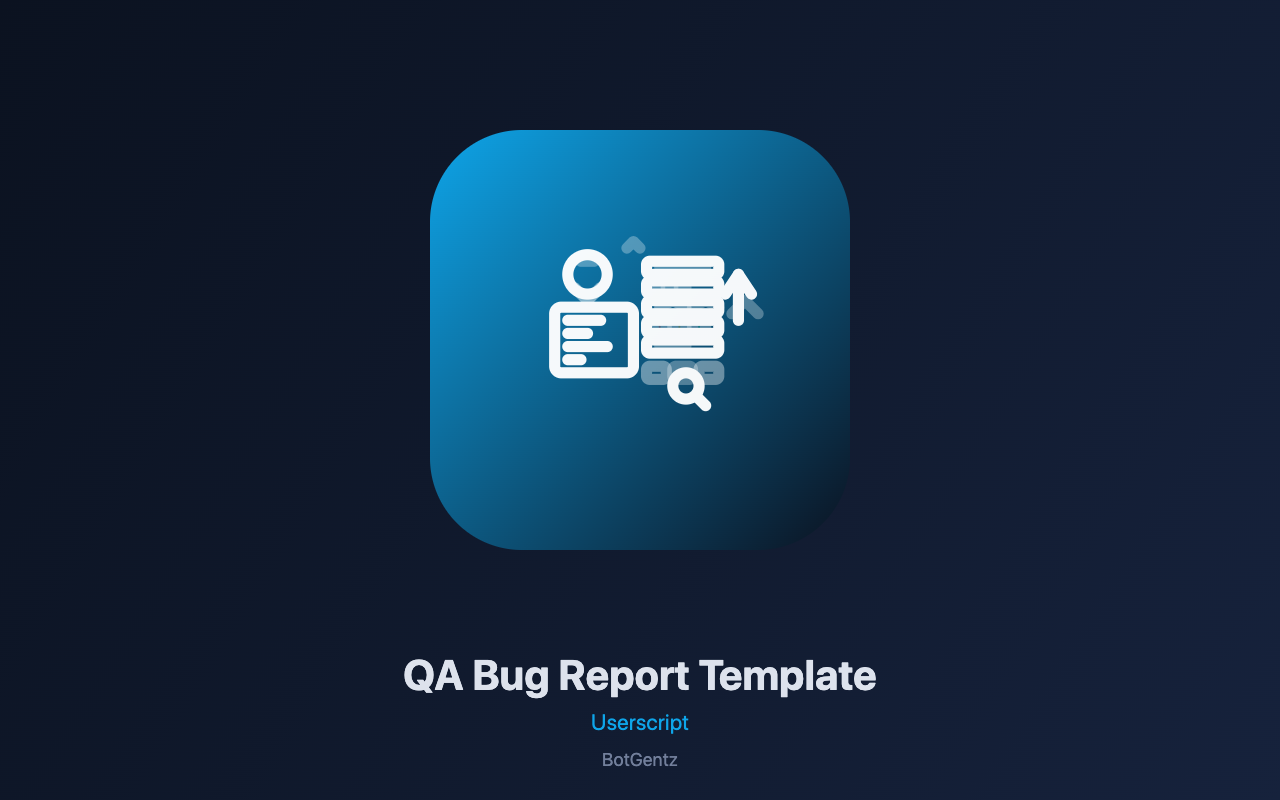 QA Bug Report Template

Userscript

BotGentz